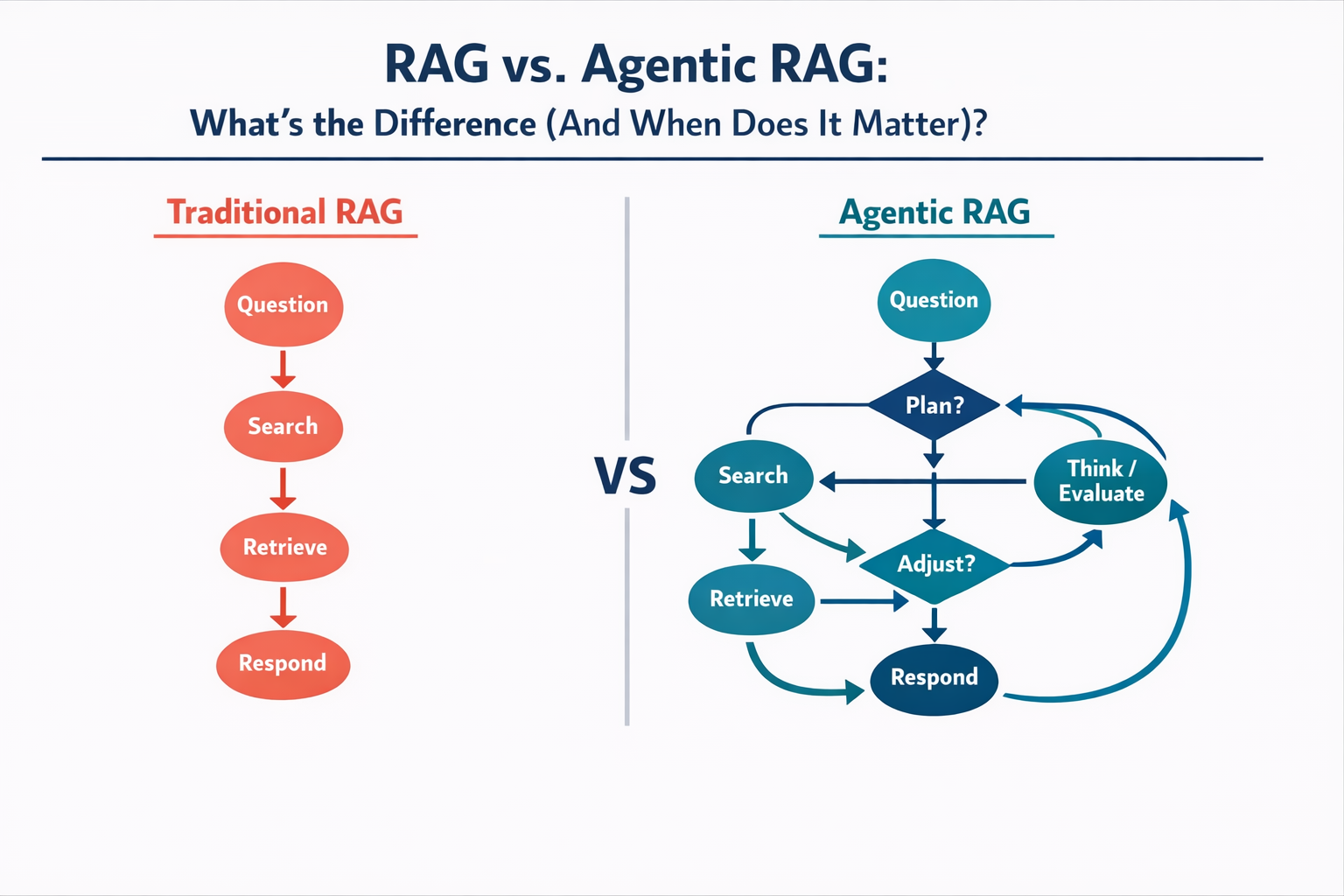 RAG vs. Agentic RAG:
What's the Difference (And When Does It Matter)?

Traditional RAG

Question

Search

Retrieve

Respond

VS

Agentic RAG

Question

Plan?

Search

Think / Evaluate

Adjust?

Retrieve

Respond